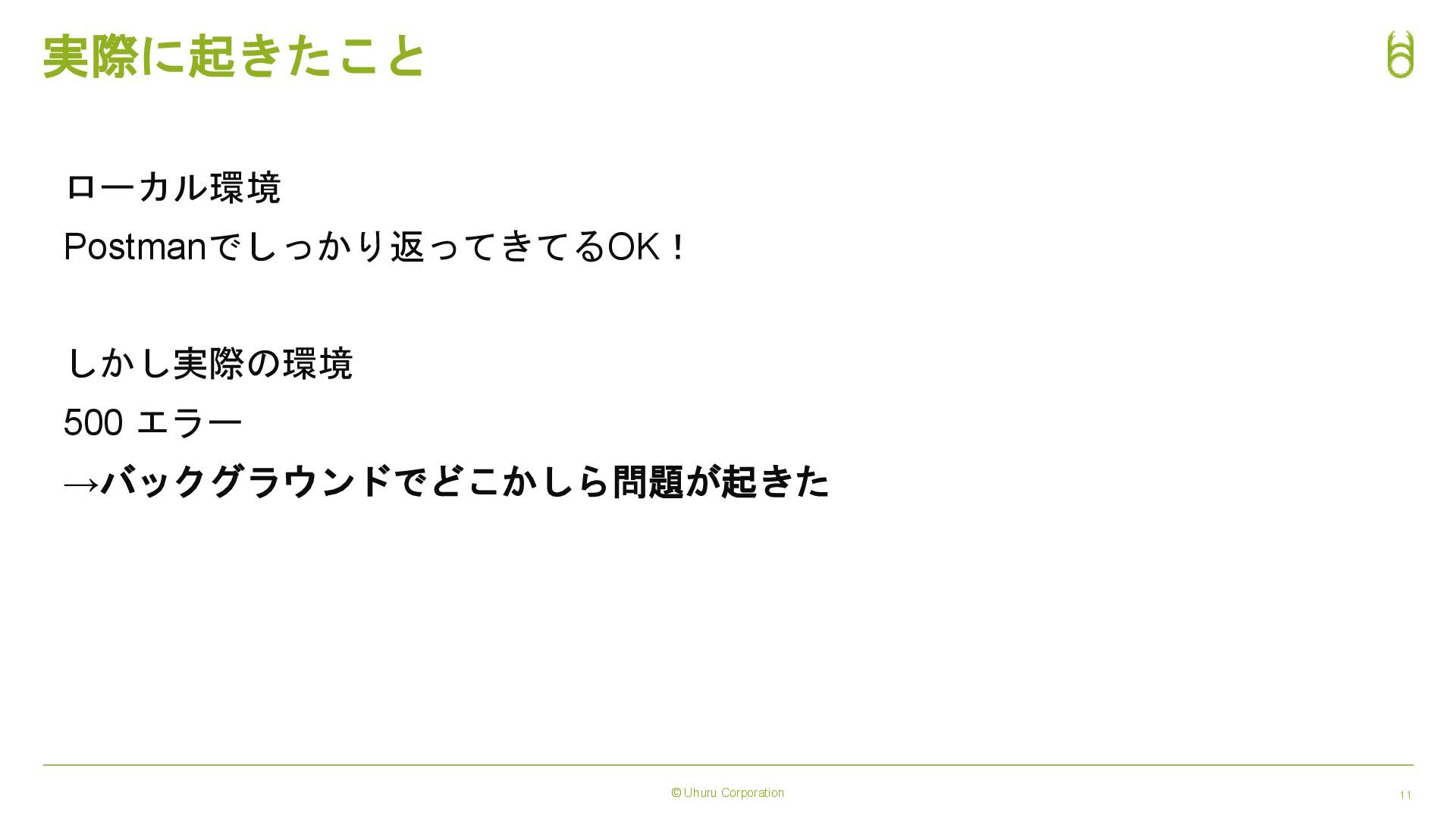 実際に起きたこと

ローカル環境

Postmanでしっかり返ってきてるOK！

しかし実際の環境

500 エラー

→バックグラウンドでどこかしら問題が起きた

© Uhuru Corporation

11